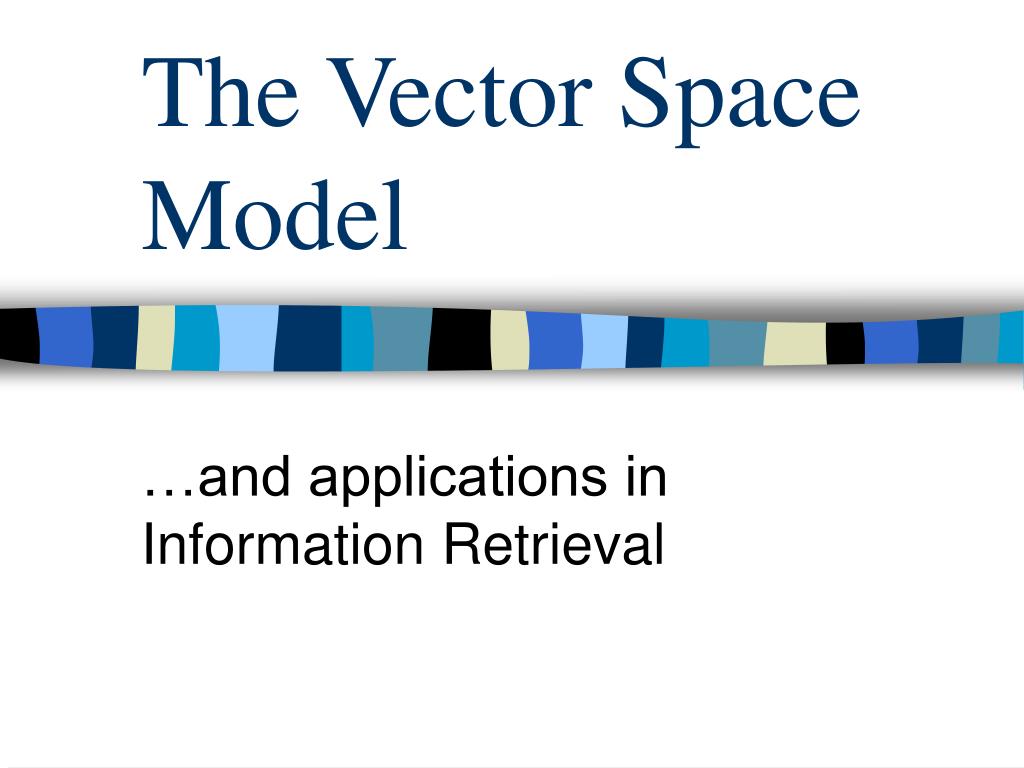 The Vector Space Model

…and applications in Information Retrieval